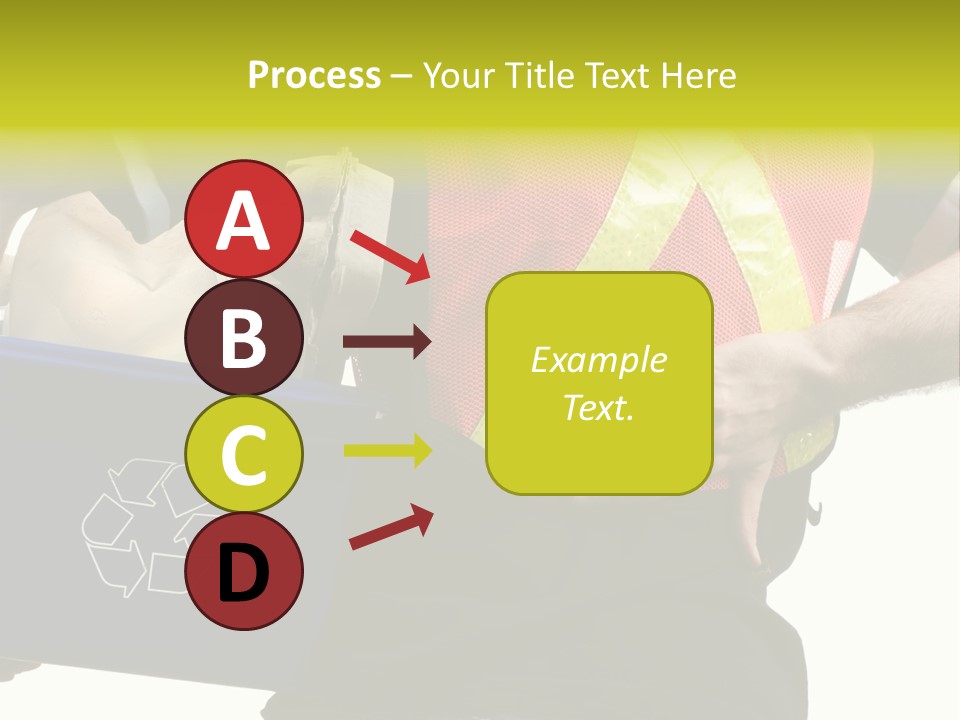 Process – Your Title Text Here

A

B

C

D

Example Text.